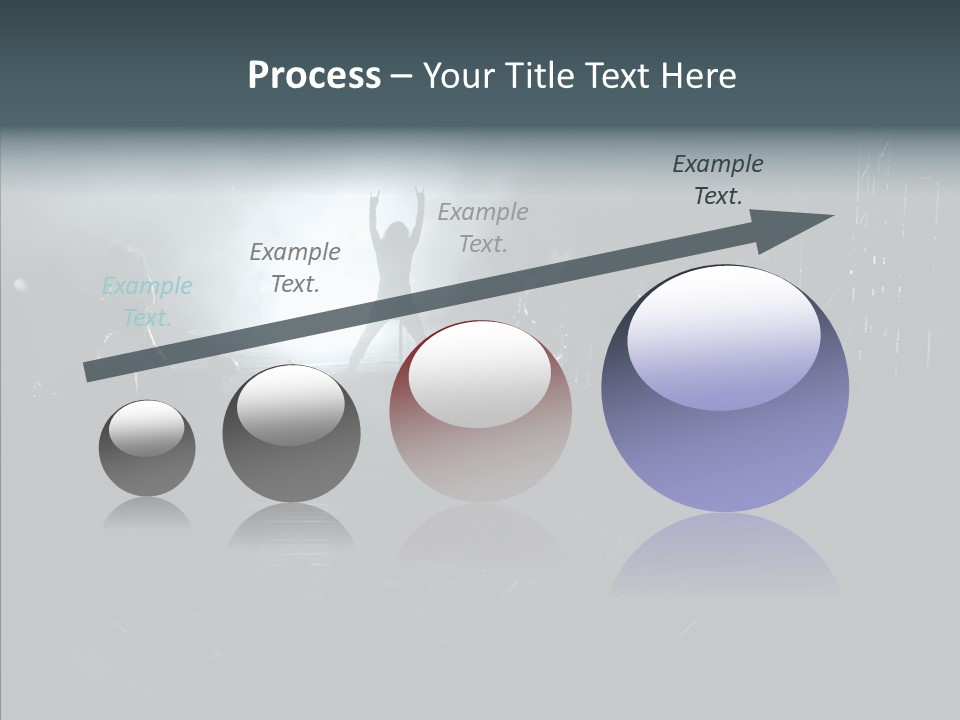 Process – Your Title Text Here

Example Text.

Example Text.

Example Text.

Example Text.